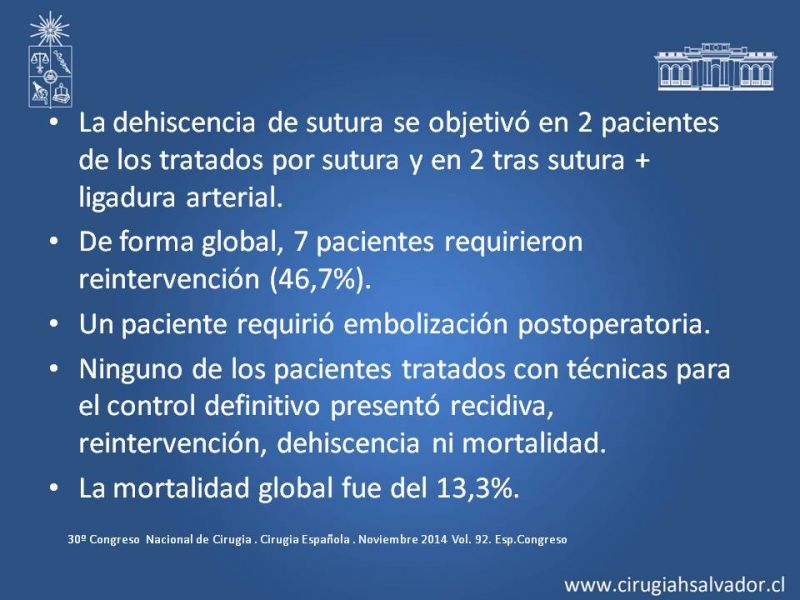 • La dehiscencia de sutura se objetivó en 2 pacientes de los tratados por sutura y en 2 tras sutura + ligadura arterial.

• De forma global, 7 pacientes requirieron reintervención (46,7%).

• Un paciente requirió embolización postoperatoria.

• Ninguno de los pacientes tratados con técnicas para el control definitivo presentó recidiva, reintervención, dehiscencia ni mortalidad.

• La mortalidad global fue del 13,3%.

30º Congreso Nacional de Cirugia . Cirugia Española . Noviembre 2014 Vol. 92. Esp.Congreso

www.cirugiahsalvador.cl